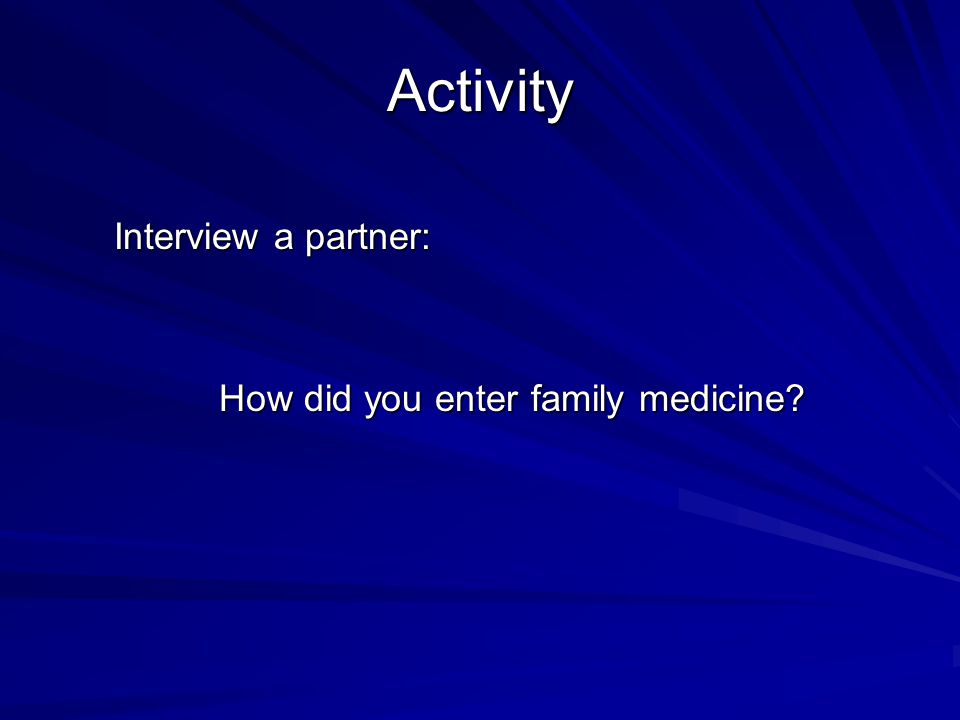 Activity

Interview a partner:

How did you enter family medicine?